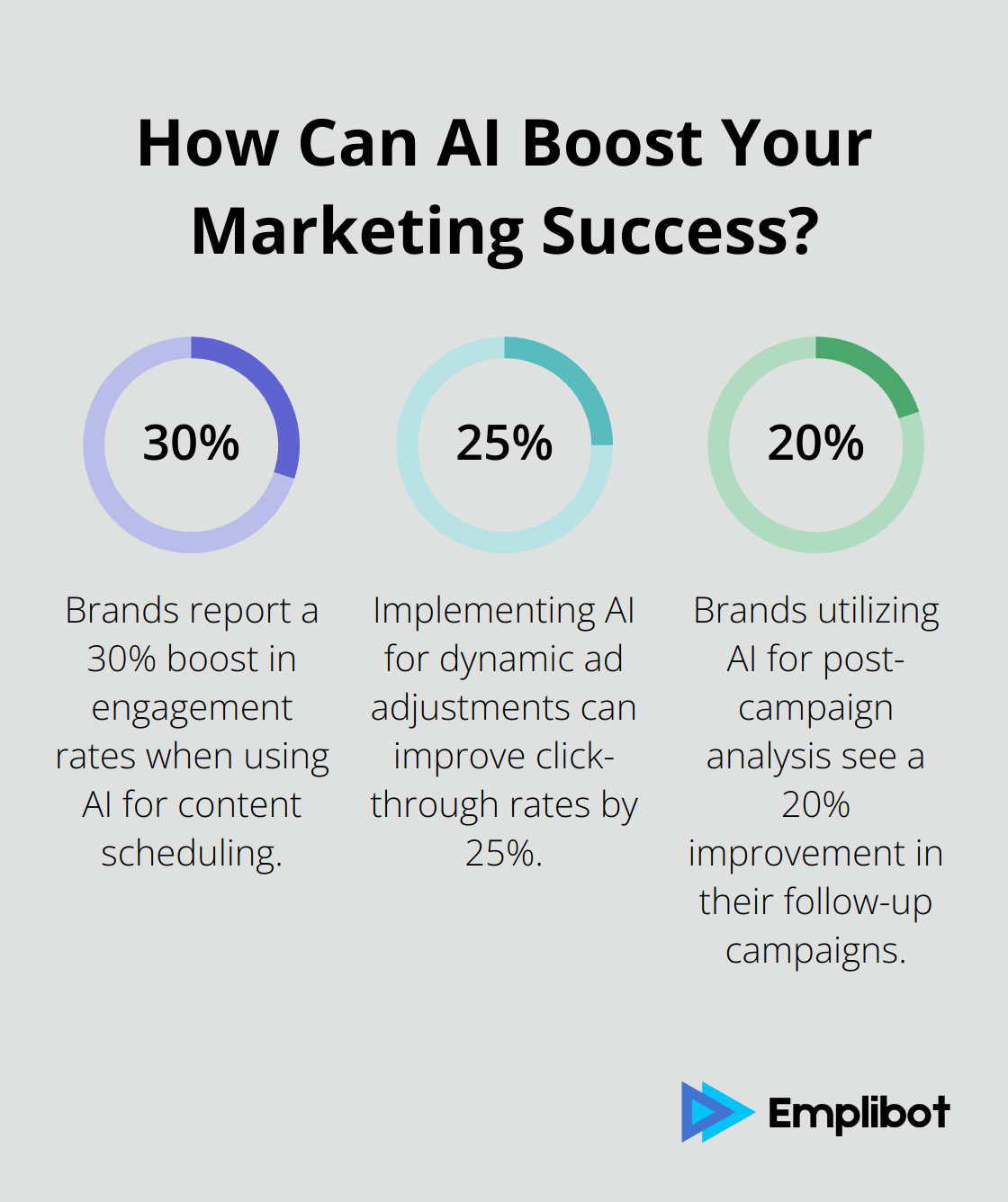 How Can AI Boost Your Marketing Success?

30%

Brands report a 30% boost in engagement rates when using AI for content scheduling.

25%

Implementing AI for dynamic ad adjustments can improve click-through rates by 25%.

20%

Brands utilizing AI for post-campaign analysis see a 20% improvement in their follow-up campaigns.

Emplibot